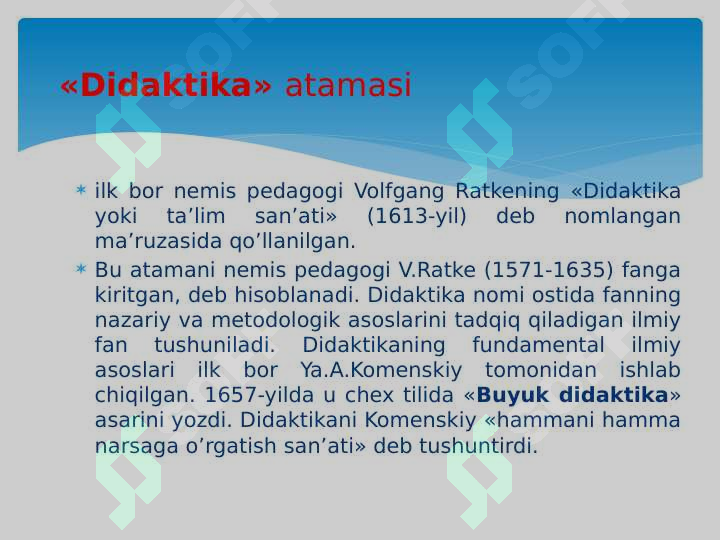 «Didaktika» atamasi

* ilk bor nemis pedagogi Volfgang Ratkening «Didaktika yoki ta’lim san’ati» (1613-yil) deb nomlangan ma’ruzasida qo’llanilgan.
* Bu atamani nemis pedagogi V.Ratke (1571-1635) fanga kiritgan, deb hisoblanadi. Didaktika nomi ostida fanning nazariy va metodologik asoslarini tadqiq qiladigan ilmiy fan tushuniladi. Didaktikaning fundamental ilmiy asoslari ilk bor Ya.A.Komenskiy tomonidan ishlab chiqilgan. 1657-yilda u chex tilida «Buyuk didaktika» asarini yozdi. Didaktikani Komenskiy «hammani hamma narsaga o’rgatish san’ati» deb tushuntirdi.

SOFT SOFT